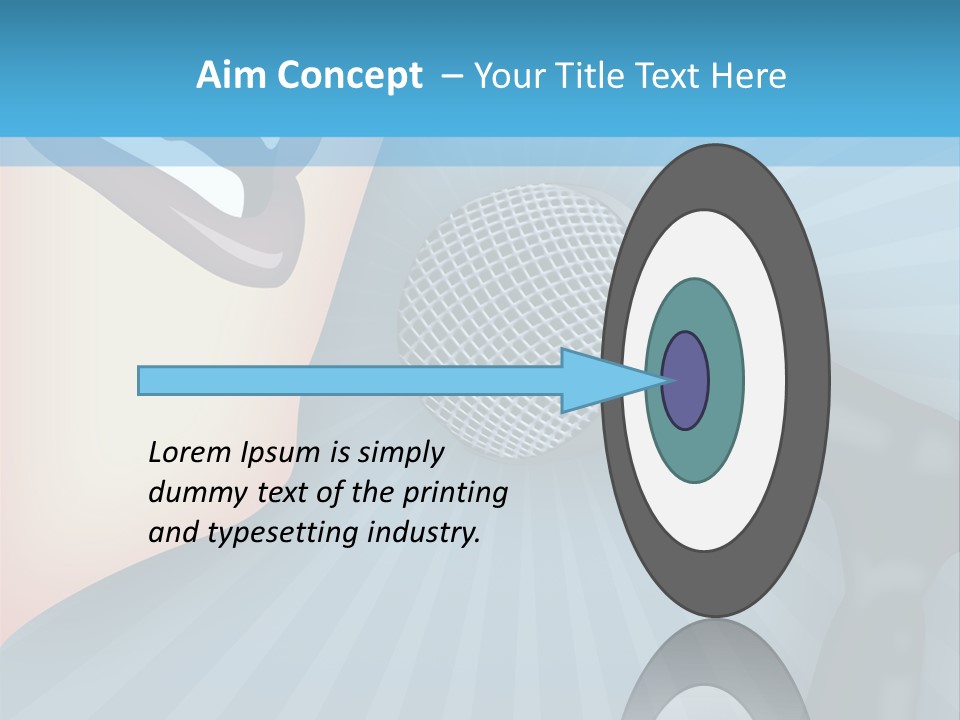 Aim Concept – Your Title Text Here

Lorem Ipsum is simply dummy text of the printing and typesetting industry.